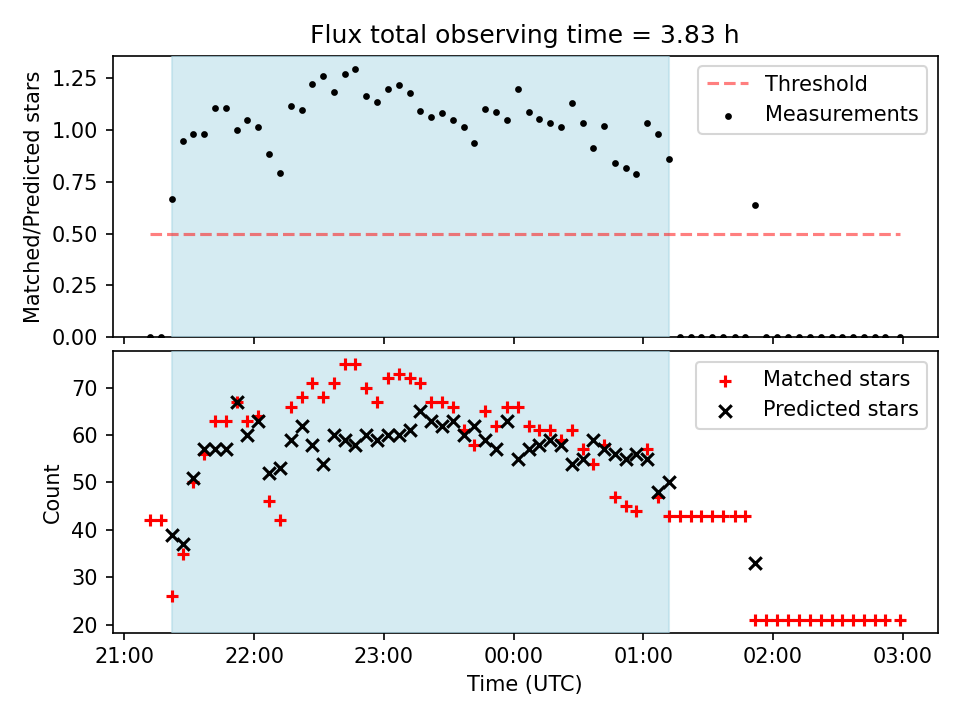 Flux total observing time = 3.83 h

Matched/Predicted stars

1.25
1.00
0.75
0.50
0.25
0.00

Threshold
Measurements

Count

70
60
50
40
30
20

Matched stars
Predicted stars

21:00 22:00 23:00 00:00 01:00 02:00 03:00

Time (UTC)